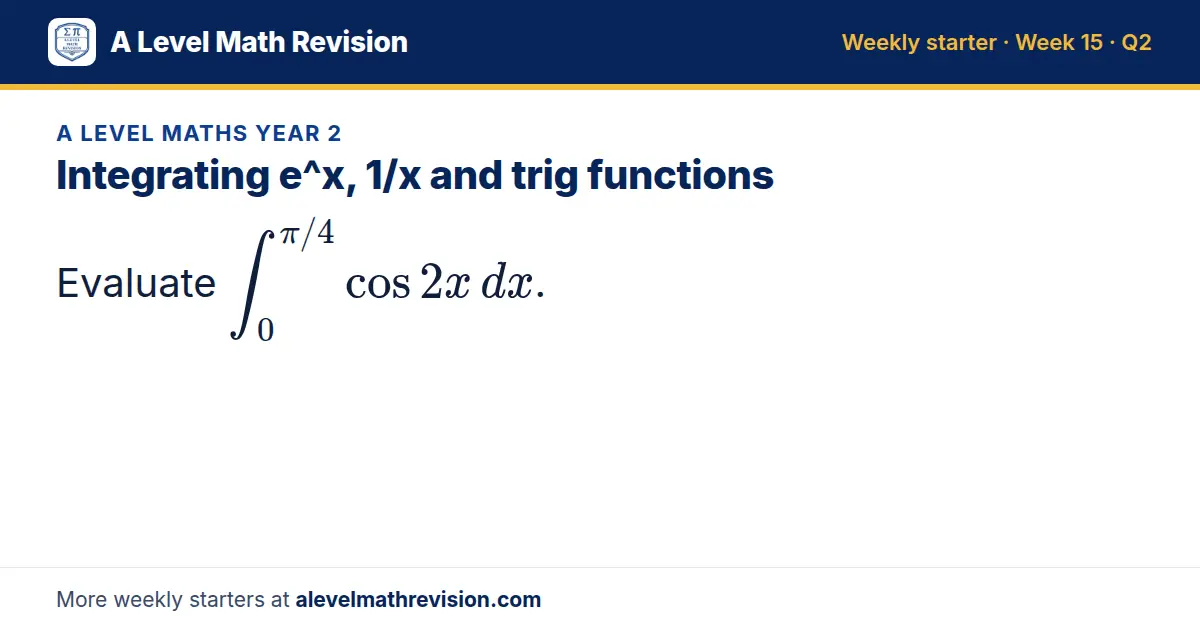 A Level Math Revision

Weekly starter · Week 15 · Q2

A LEVEL MATHS YEAR 2

Integrating e^x, 1/x and trig functions

Evaluate $\int_0^{\pi/4} \cos 2x \, dx$.

More weekly starters at alevelmathrevision.com